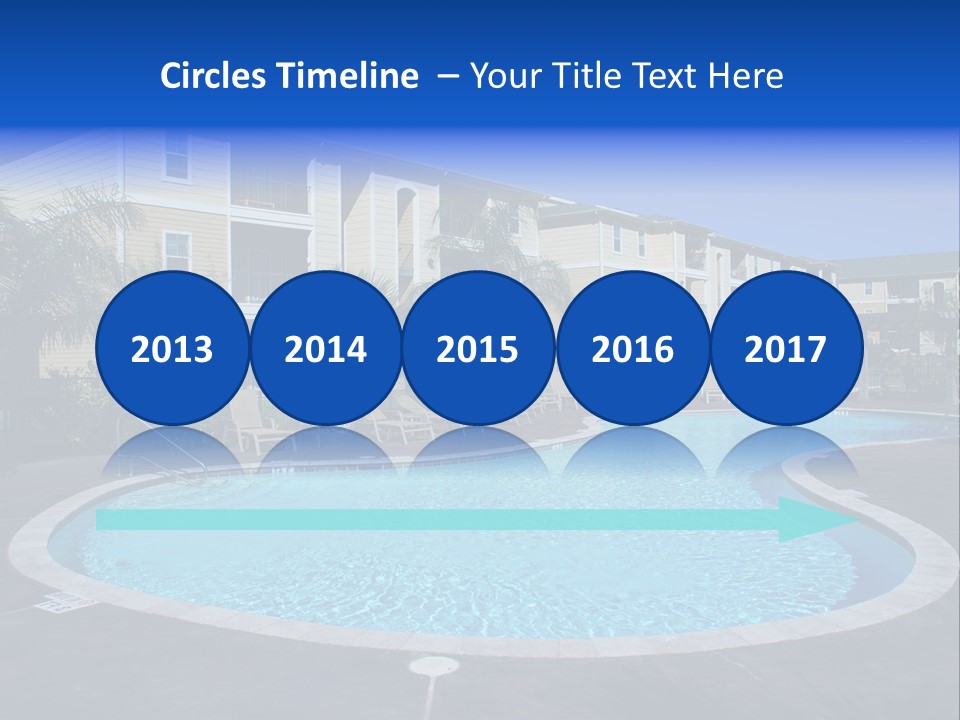 Circles Timeline – Your Title Text Here

2013

2014

2015

2016

2017